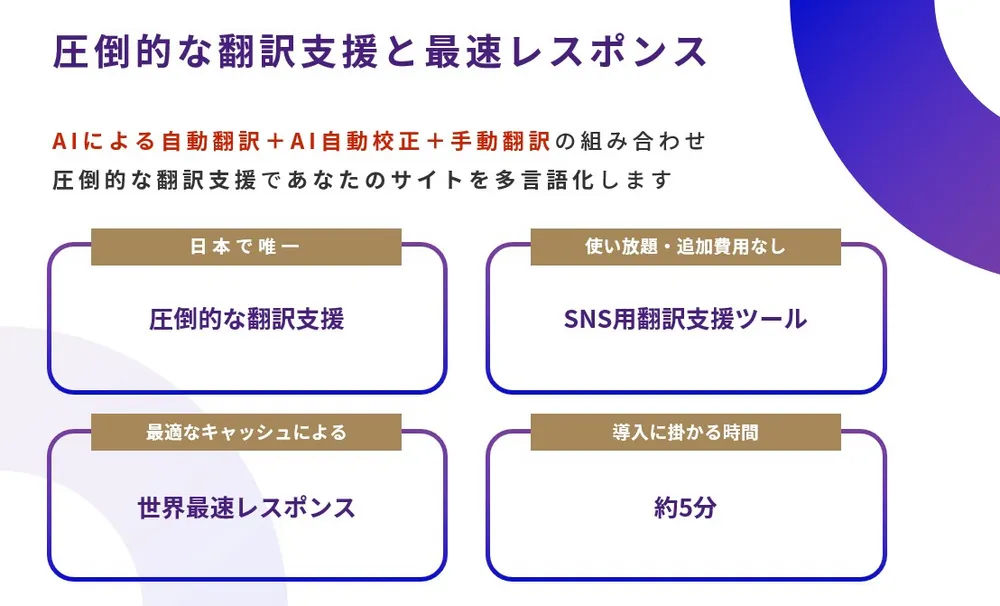 圧倒的な翻訳支援と最速レスポンス

AIによる自動翻訳＋AI自動校正＋手動翻訳の組み合わせ
圧倒的な翻訳支援であなたのサイトを多言語化します

日本で唯一

圧倒的な翻訳支援

使い放題・追加費用なし

SNS用翻訳支援ツール

最適なキャッシュによる

世界最速レスポンス

導入に掛かる時間

約5分